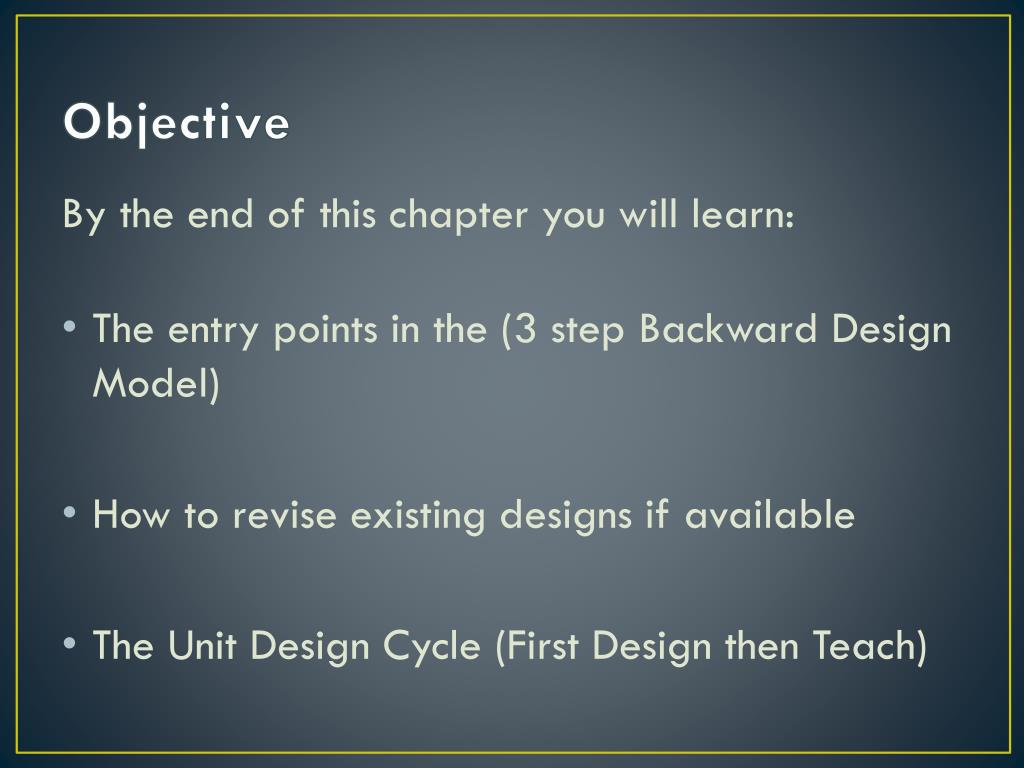 Objective

By the end of this chapter you will learn:

• The entry points in the (3 step Backward Design Model)

• How to revise existing designs if available

• The Unit Design Cycle (First Design then Teach)